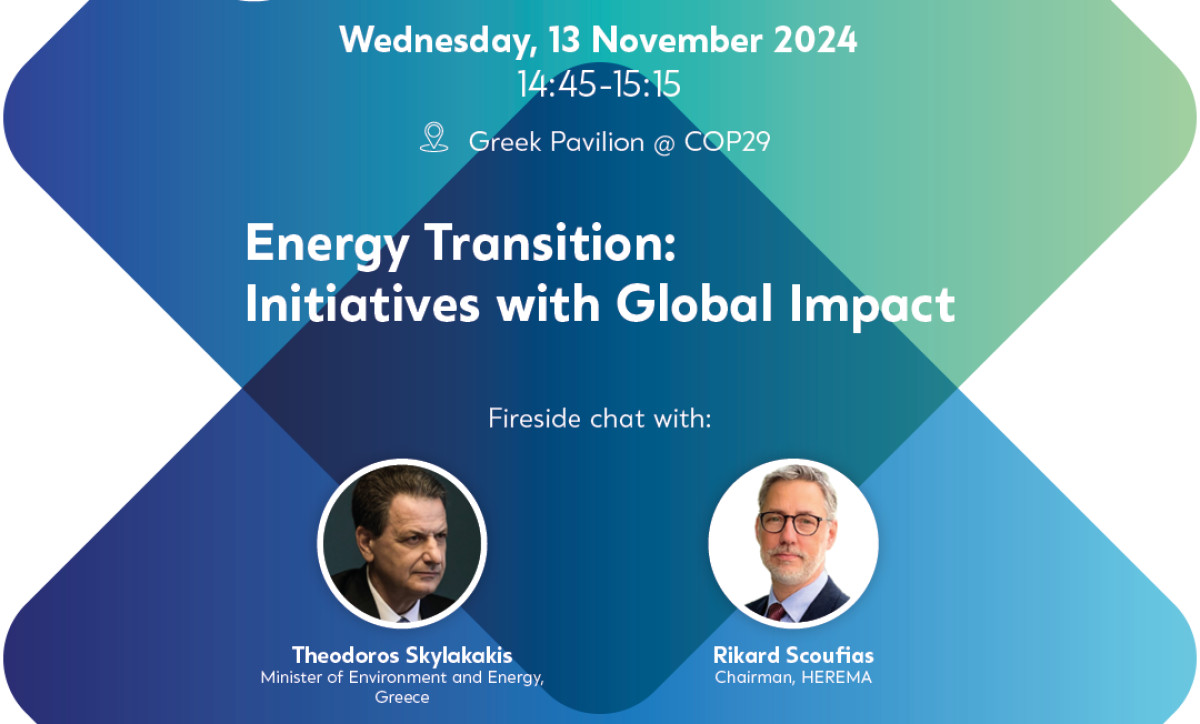 Wednesday, 13 November 2024
14:45-15:15

Greek Pavilion @ COP29

Energy Transition:
Initiatives with Global Impact

Fireside chat with:

Theodoros Skylakakis
Minister of Environment and Energy, Greece

Rikard Scoufias
Chairman, HEREMA